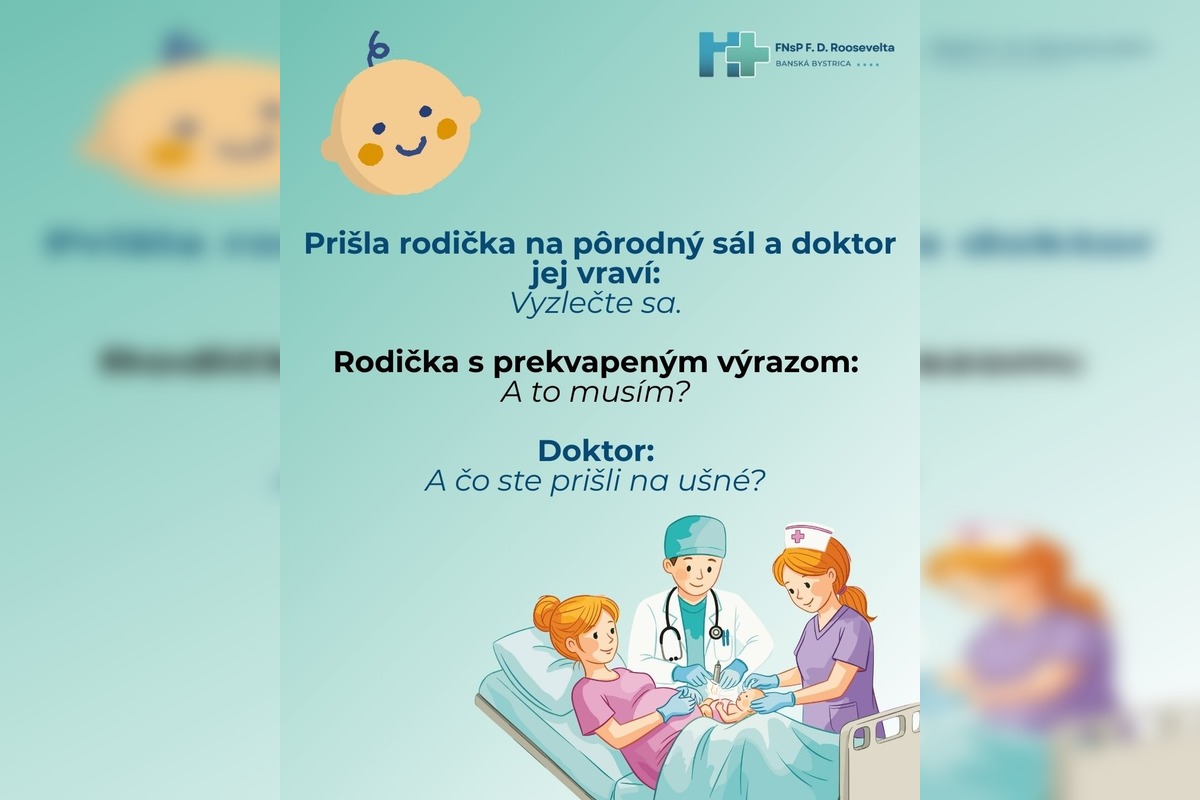 FNsP F. D. Roosevelta
BANSKÁ BYSTRICA

Prišla rodička na pôrodný sál a doktor jej vraví:
Vyzlečte sa.

Rodička s prekvapeným výrazom:
A to musím?

Doktor:
A čo ste prišli na ušné?